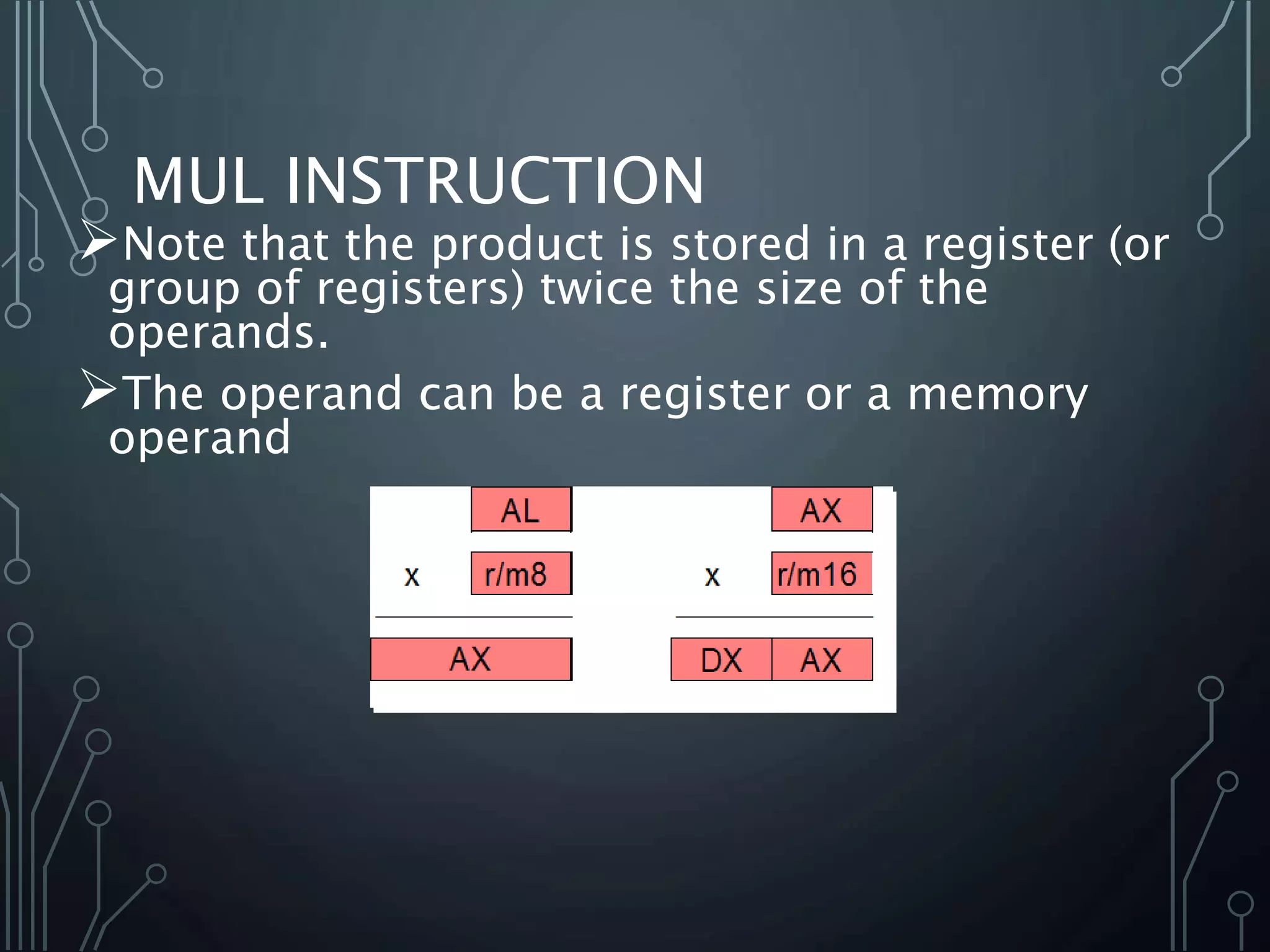 MUL INSTRUCTION

➢Note that the product is stored in a register (or group of registers) twice the size of the operands.

➢The operand can be a register or a memory operand

AL
x r/m8
AX

AX
x r/m16
DX AX